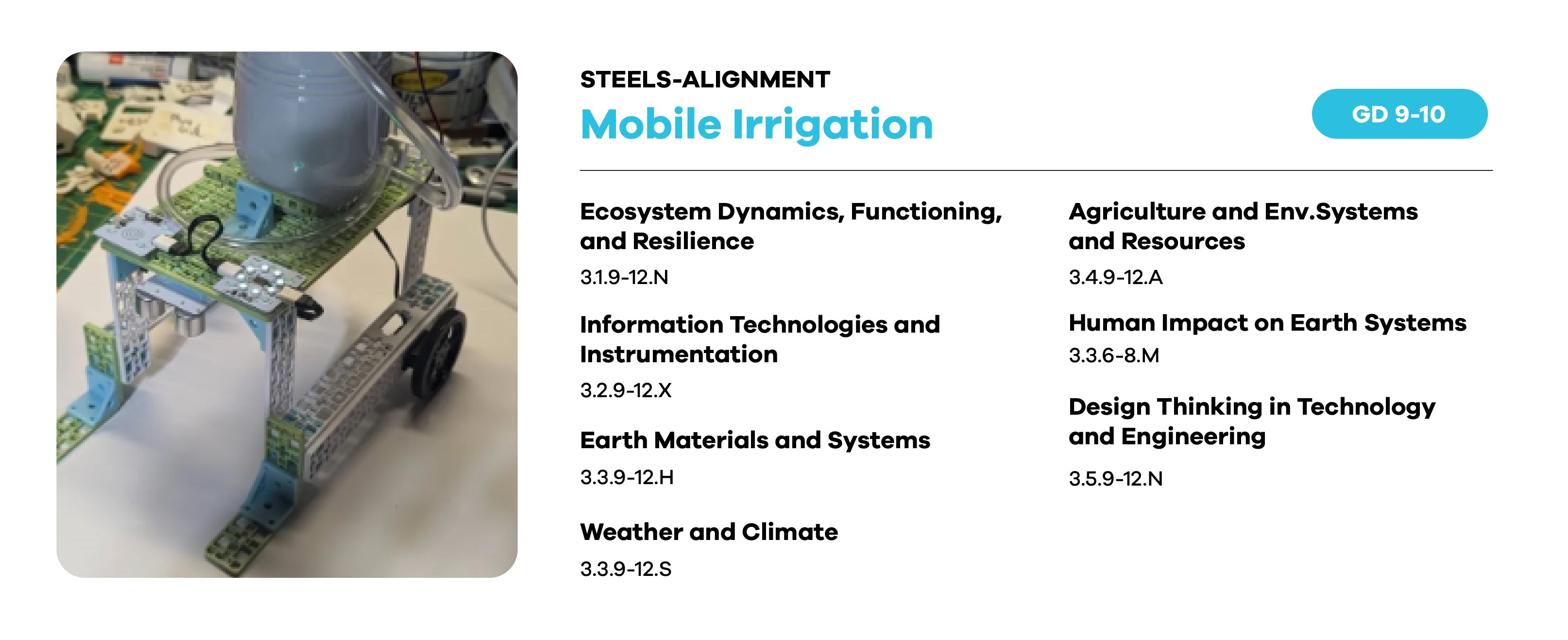 STEELS-ALIGNMENT

Mobile Irrigation

GD 9-10

Ecosystem Dynamics, Functioning, and Resilience

3.1.9-12.N

Information Technologies and Instrumentation

3.2.9-12.X

Earth Materials and Systems

3.3.9-12.H

Weather and Climate

3.3.9-12.S

Agriculture and Env.Systems and Resources

3.4.9-12.A

Human Impact on Earth Systems

3.3.6-8.M

Design Thinking in Technology and Engineering

3.5.9-12.N